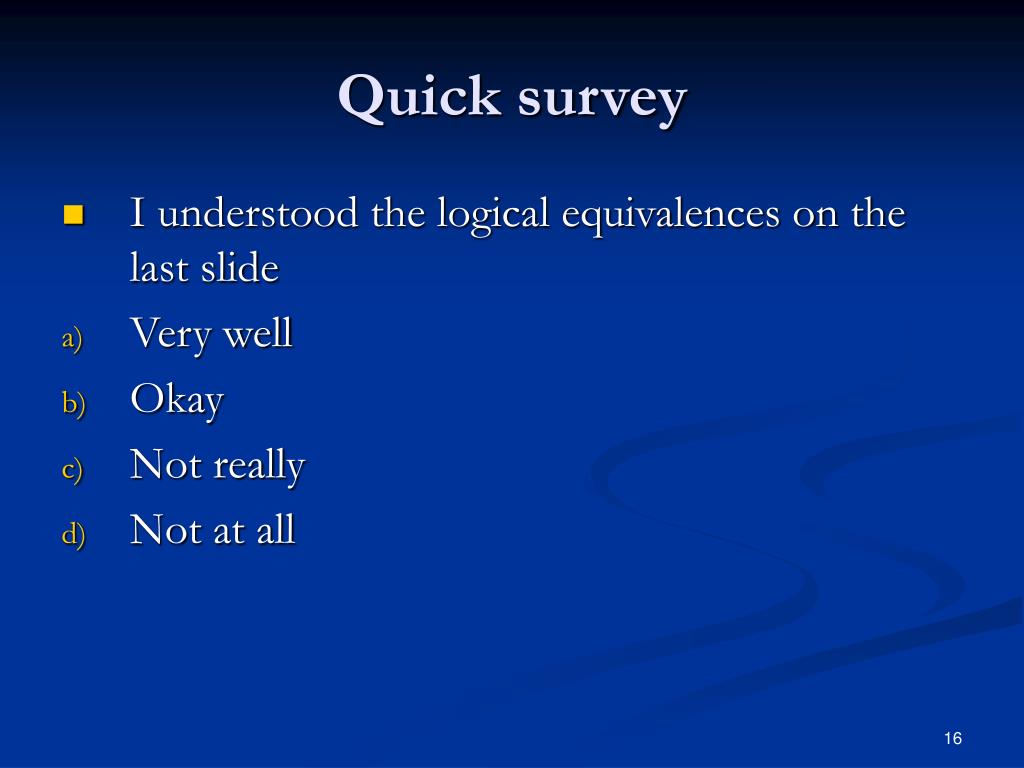 Quick survey

I understood the logical equivalences on the last slide

a) Very well
b) Okay
c) Not really
d) Not at all

16